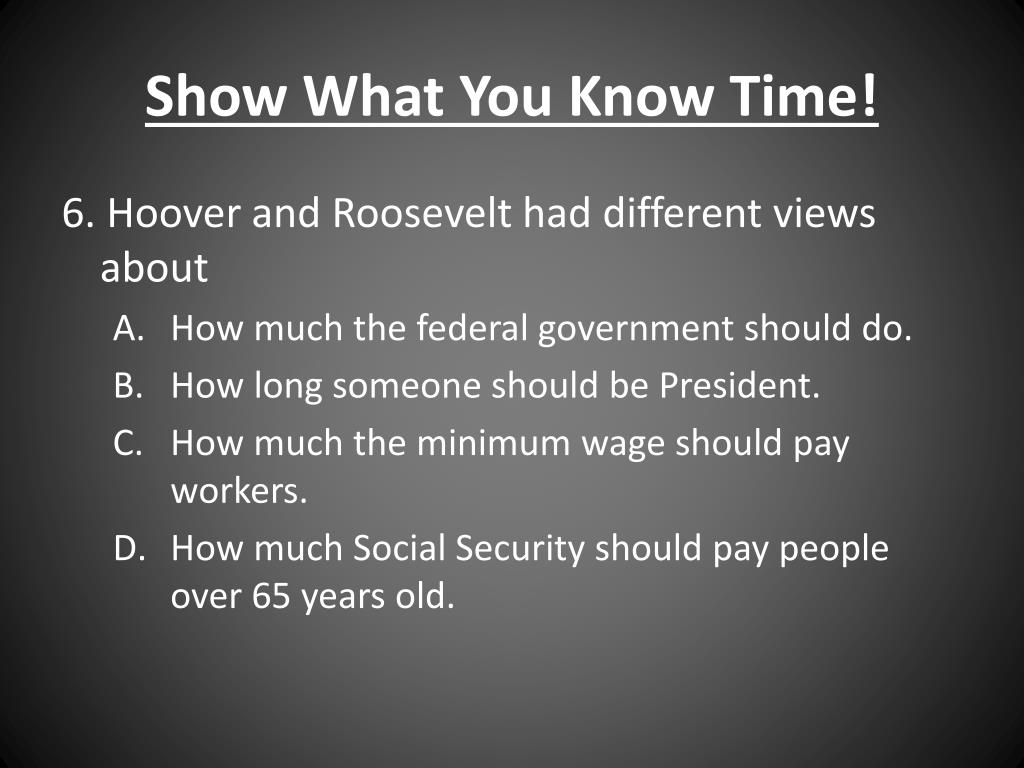 Show What You Know Time!

6. Hoover and Roosevelt had different views about

A. How much the federal government should do.

B. How long someone should be President.

C. How much the minimum wage should pay workers.

D. How much Social Security should pay people over 65 years old.